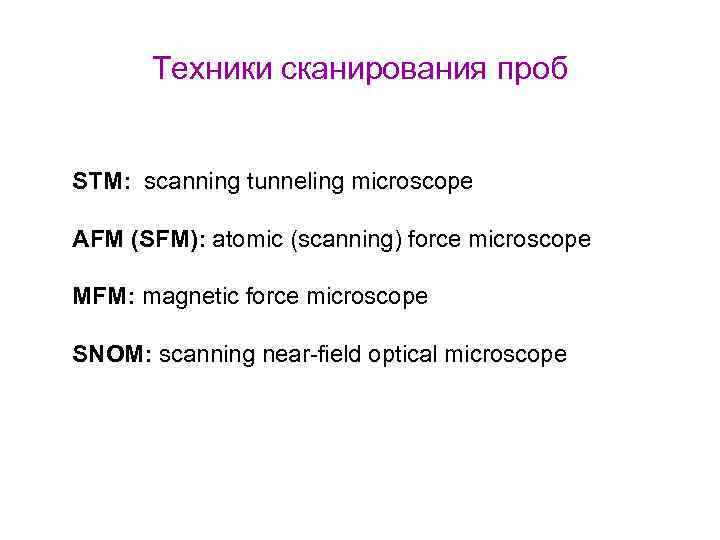 Техники сканирования проб

STM: scanning tunneling microscope

AFM (SFM): atomic (scanning) force microscope

MFM: magnetic force microscope

SNOM: scanning near-field optical microscope